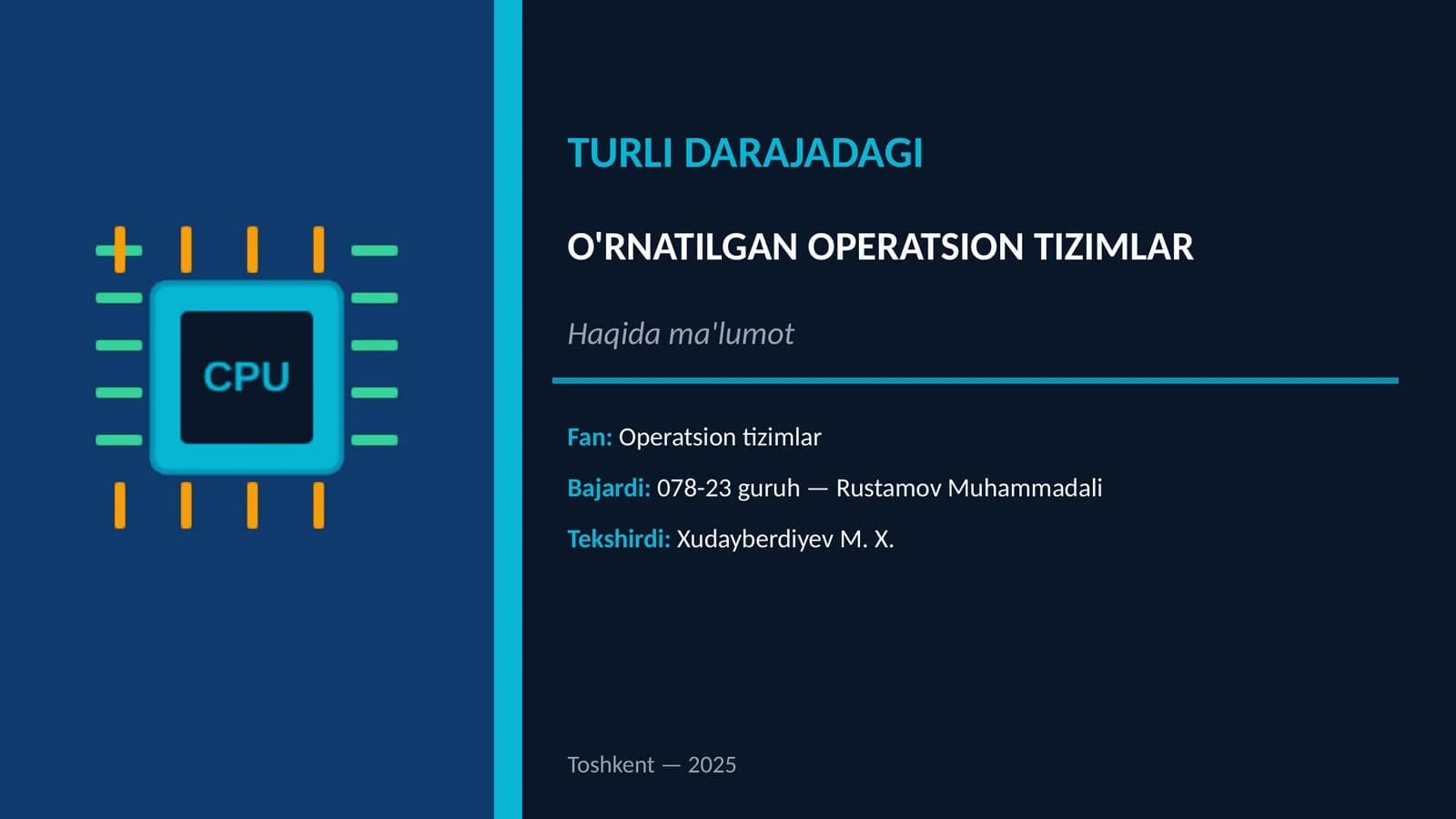 CPU

TURLI DARAJADAGI

O'RNATILGAN OPERATSION TIZIMLAR

Haqida ma'lumot

Fan: Operatsion tizimlar

Bajardi: 078-23 guruh — Rustamov Muhammadali

Tekshirdi: Xudayberdiyev M. X.

Toshkent — 2025